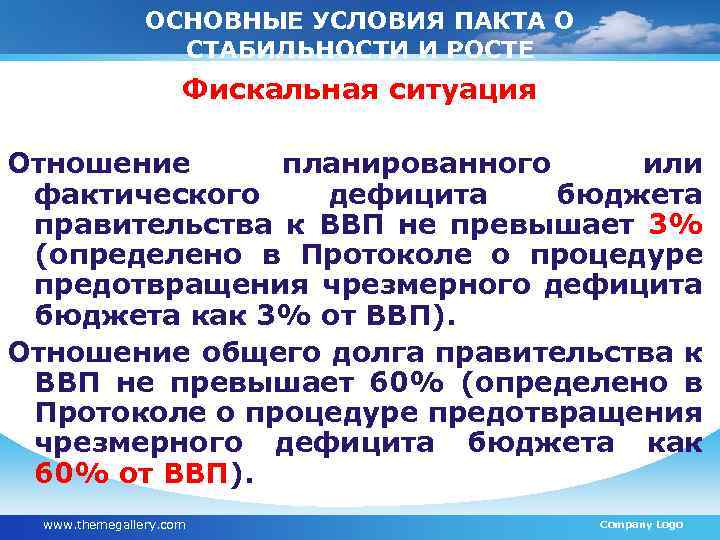 ОСНОВНЫЕ УСЛОВИЯ ПАКТА О СТАБИЛЬНОСТИ И РОСТЕ

Фискальная ситуация

Отношение планированного или фактического дефицита бюджета правительства к ВВП не превышает 3% (определено в Протоколе о процедуре предотвращения чрезмерного дефицита бюджета как 3% от ВВП).

Отношение общего долга правительства к ВВП не превышает 60% (определено в Протоколе о процедуре предотвращения чрезмерного дефицита бюджета как 60% от ВВП).

www.themegallery.com

Company Logo